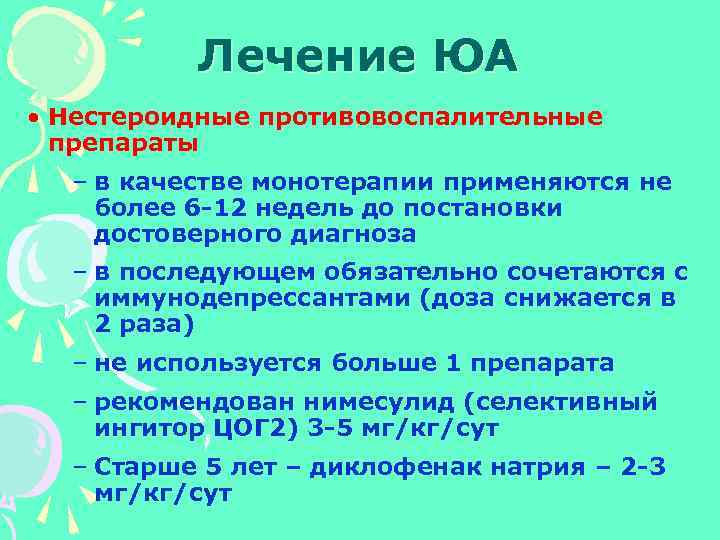 Лечение ЮА

• Нестероидные противовоспалительные препараты

– в качестве монотерапии применяются не более 6-12 недель до постановки достоверного диагноза

– в последующем обязательно сочетаются с иммунодепрессантами (доза снижается в 2 раза)

– не используется больше 1 препарата

– рекомендован нимесулид (селективный ингитор ЦОГ2) 3-5 мг/кг/сут

– Старше 5 лет – диклофенак натрия – 2-3 мг/кг/сут